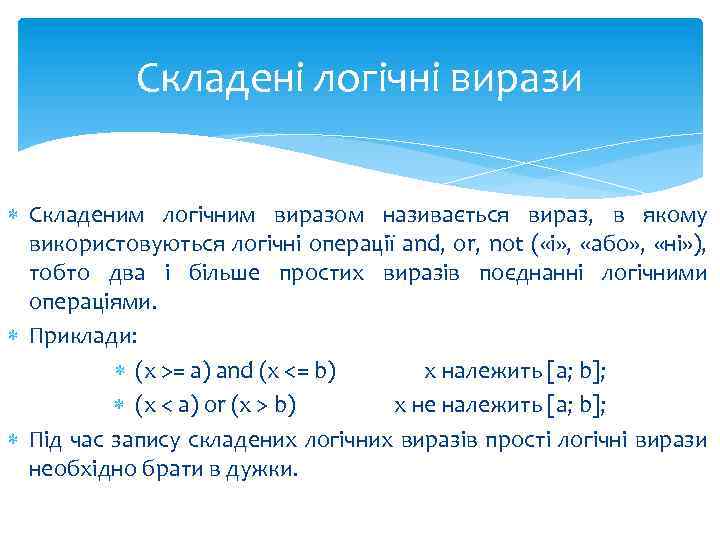 Складені логічні вирази

Складеним логічним виразом називається вираз, в якому використовуються логічні операції and, or, not («і», «або», «ні»), тобто два і більше простих виразів поєднанні логічними операціями.

Приклади:

(x >= a) and (x <= b) x належить [a; b];

(x < a) or (x > b) x не належить [a; b];

Під час запису складених логічних виразів прості логічні вирази необхідно брати в дужки.